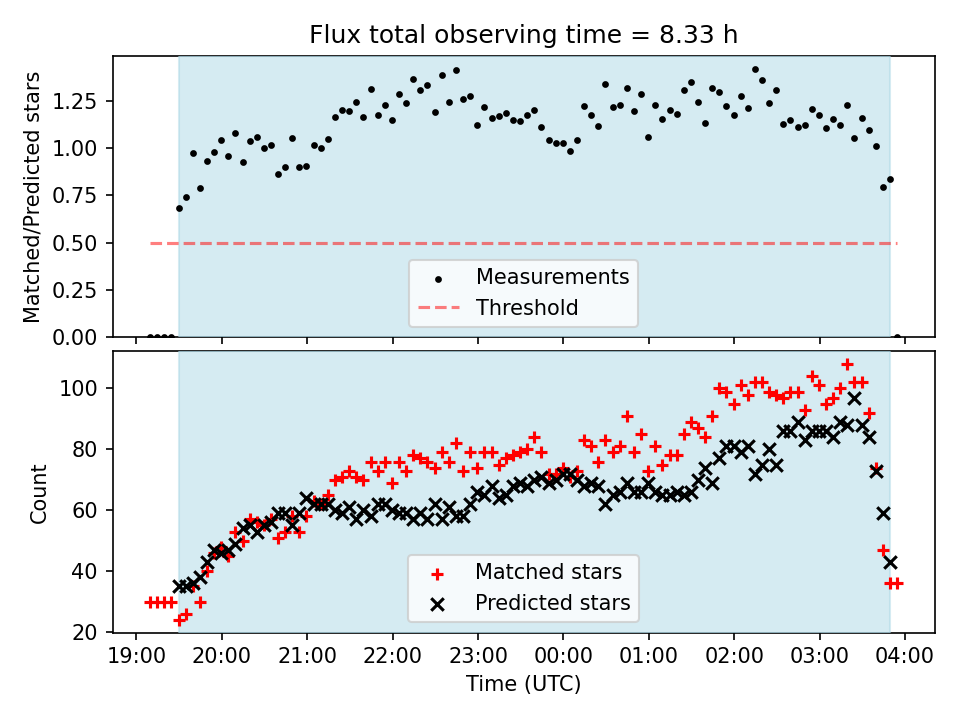 Flux total observing time = 8.33 h

Matched/Predicted stars

1.25
1.00
0.75
0.50
0.25
0.00

Measurements
Threshold

Count

100
80
60
40
20

Matched stars
Predicted stars

19:00 20:00 21:00 22:00 23:00 00:00 01:00 02:00 03:00 04:00
Time (UTC)